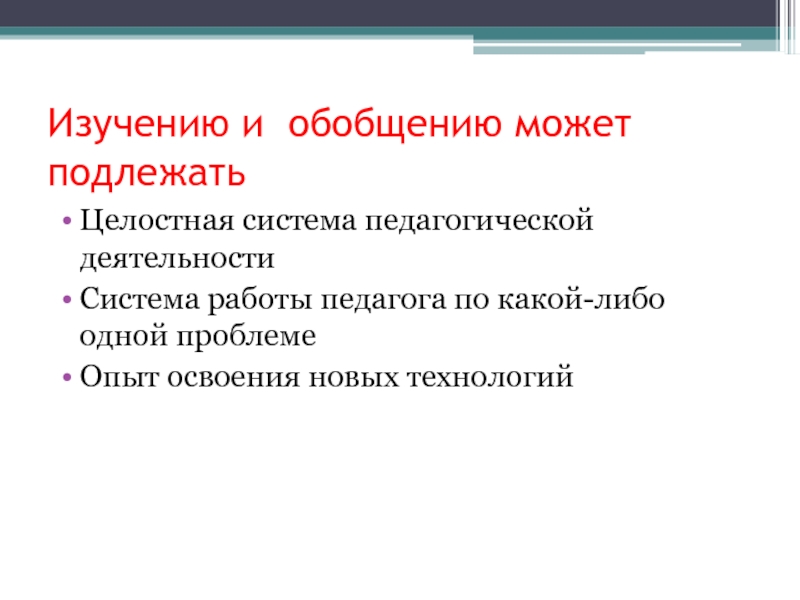 Изучению и обобщению может подлежать

• Целостная система педагогической деятельности
• Система работы педагога по какой-либо одной проблеме
• Опыт освоения новых технологий